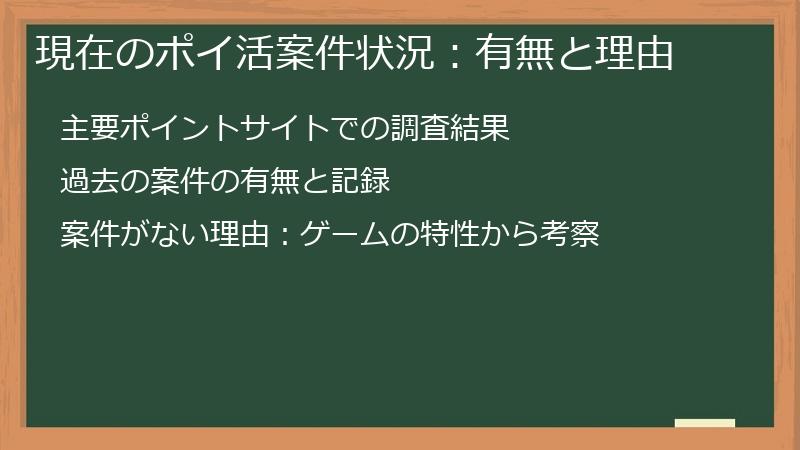 現在のポイ活案件状況：有無と理由

主要ポイントサイトでの調査結果

過去の案件の有無と記録

案件がない理由：ゲームの特性から考察